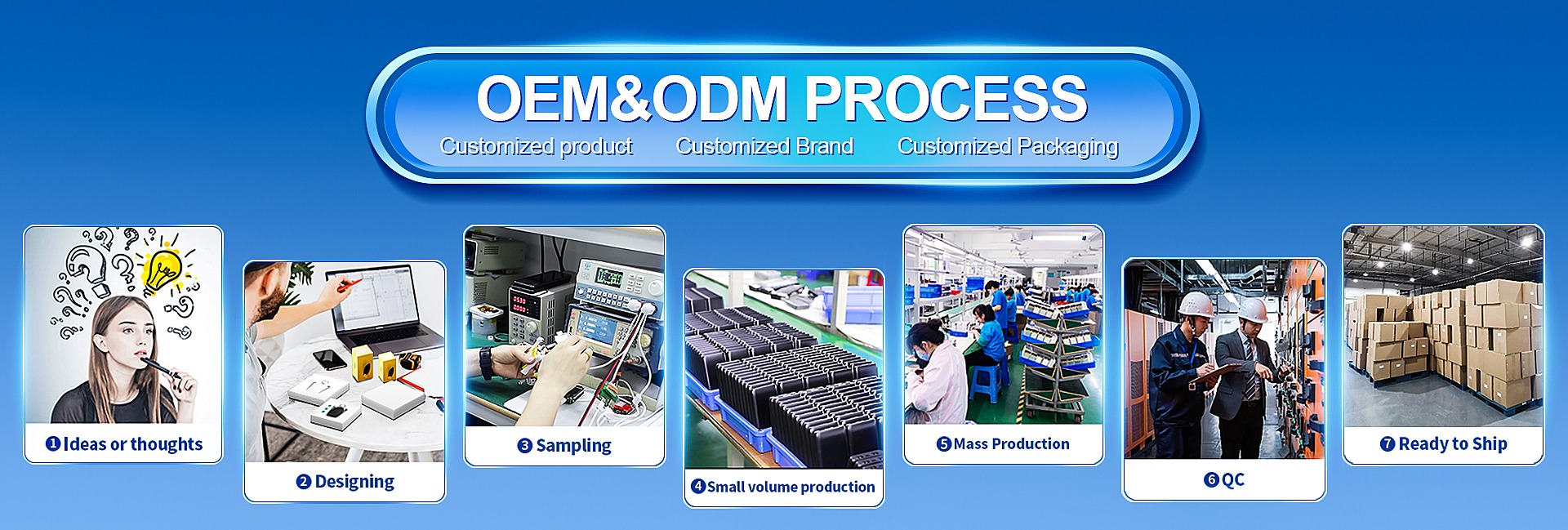 OEM&ODM PROCESS

Customized product Customized Brand Customized Packaging

❶ Ideas or thoughts

❷ Designing

❸ Sampling

❹ Small volume production

❺ Mass Production

❻ QC

❼ Ready to Ship